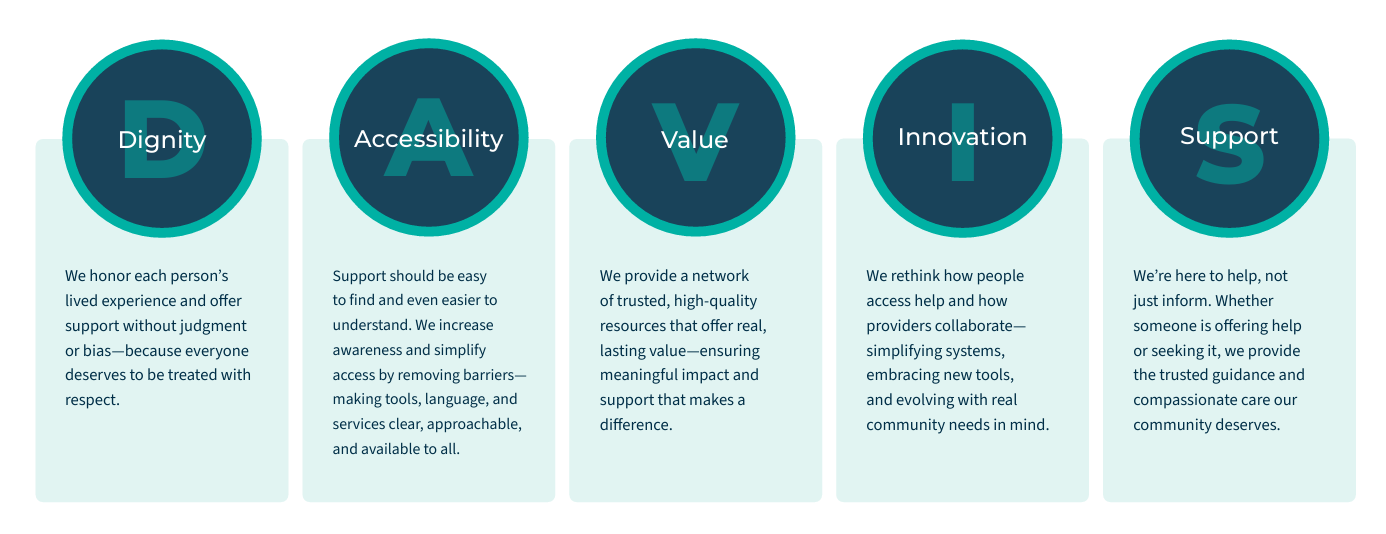 D
Dignity

We honor each person's lived experience and offer support without judgment or bias—because everyone deserves to be treated with respect.

A
Accessibility

Support should be easy to find and even easier to understand. We increase awareness and simplify access by removing barriers—making tools, language, and services clear, approachable, and available to all.

V
Value

We provide a network of trusted, high-quality resources that offer real, lasting value—ensuring meaningful impact and support that makes a difference.

I
Innovation

We rethink how people access help and how providers collaborate—simplifying systems, embracing new tools, and evolving with real community needs in mind.

S
Support

We're here to help, not just inform. Whether someone is offering help or seeking it, we provide the trusted guidance and compassionate care our community deserves.